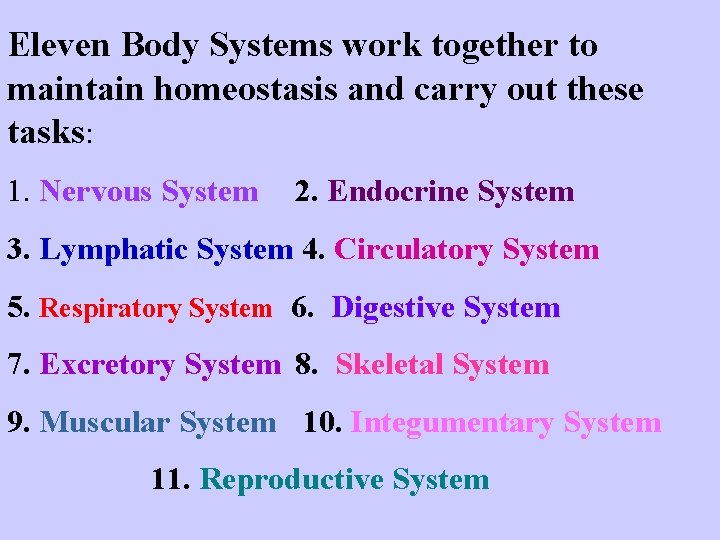 Eleven Body Systems work together to maintain homeostasis and carry out these tasks:

1. Nervous System 2. Endocrine System

3. Lymphatic System 4. Circulatory System

5. Respiratory System 6. Digestive System

7. Excretory System 8. Skeletal System

9. Muscular System 10. Integumentary System

11. Reproductive System